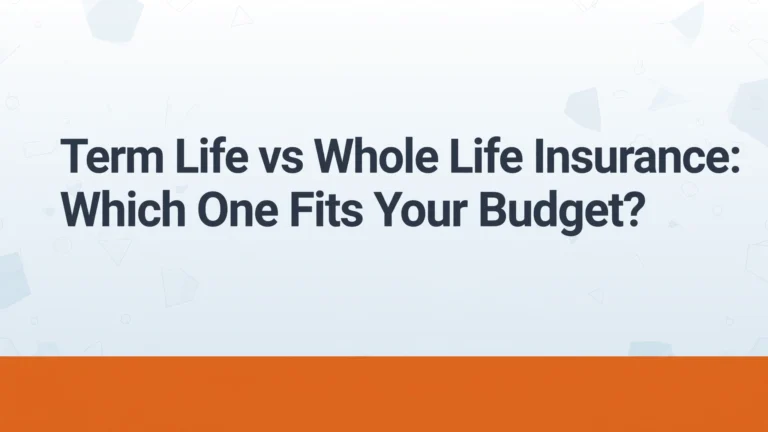 Term Life vs Whole Life Insurance: Which One Fits Your Budget?